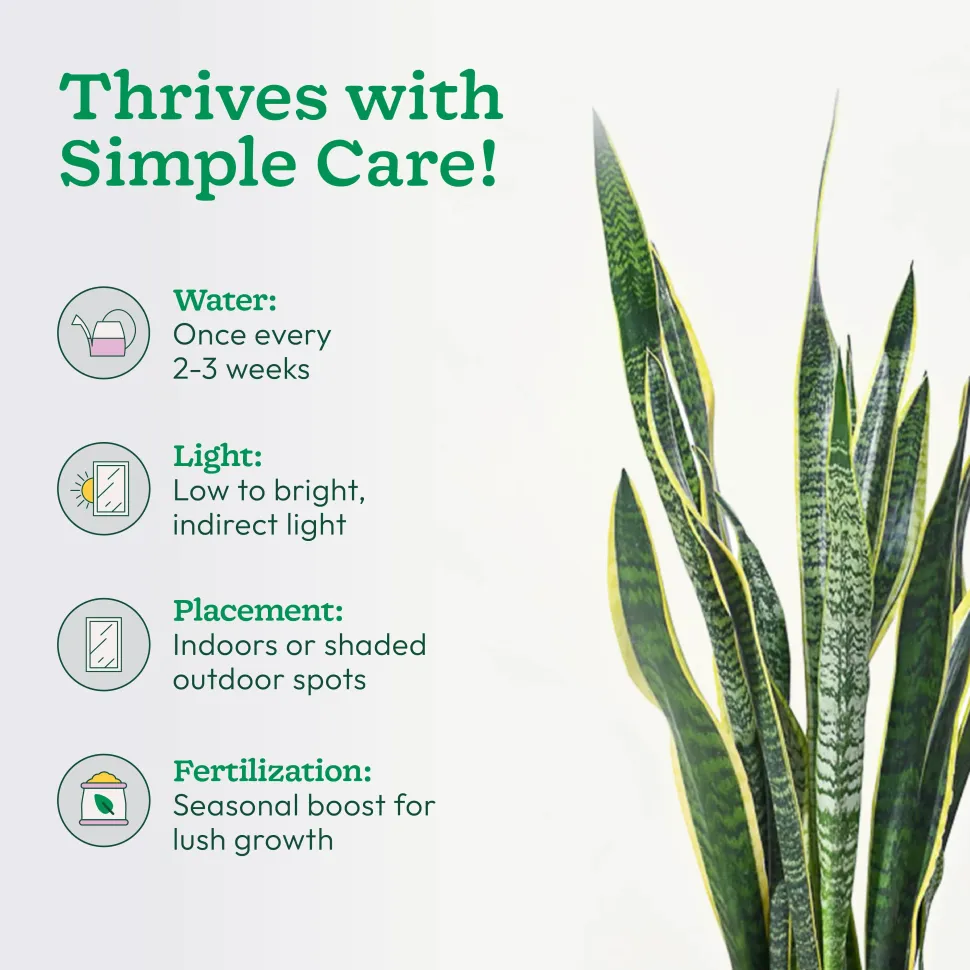 Thrives with Simple Care!

Water:
Once every 2-3 weeks

Light:
Low to bright, indirect light

Placement:
Indoors or shaded outdoor spots

Fertilization:
Seasonal boost for lush growth